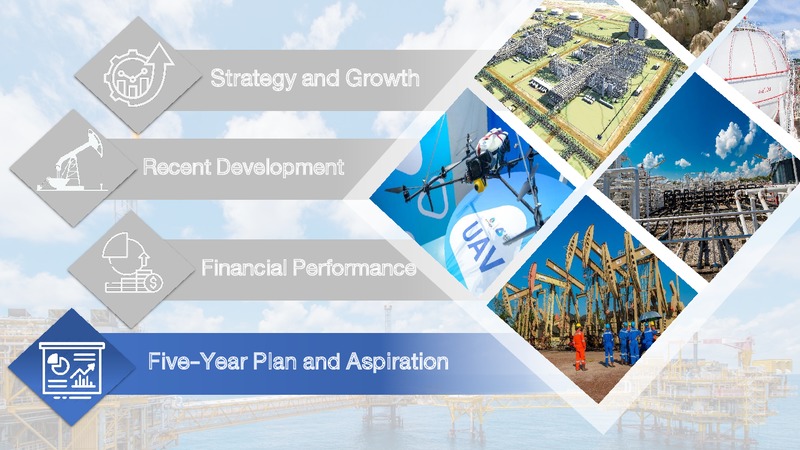 Strategy and Growth

Recent Development

Financial Performance

Five-Year Plan and Aspiration

UAV